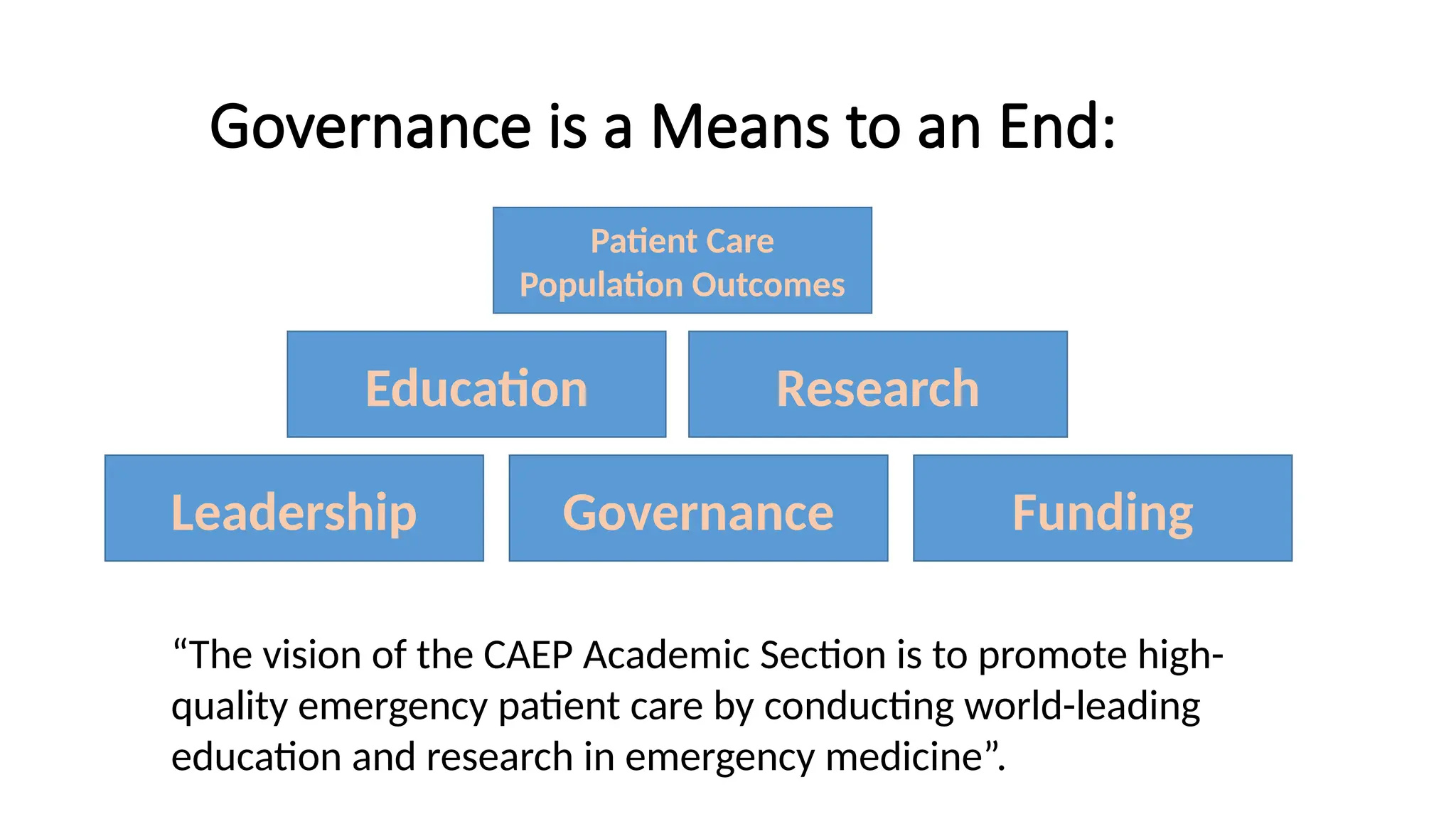 Governance is a Means to an End:

Patient Care
Population Outcomes

Education

Research

Leadership

Governance

Funding

“The vision of the CAEP Academic Section is to promote high-quality emergency patient care by conducting world-leading education and research in emergency medicine”.